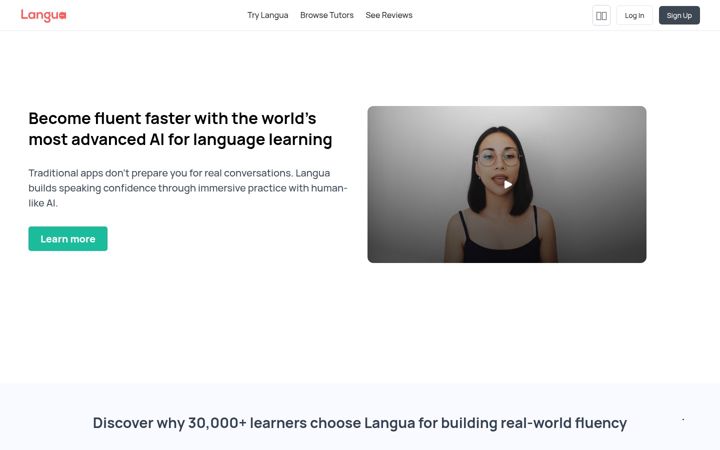 Langua

Try Langua Browse Tutors See Reviews

Log In Sign Up

Become fluent faster with the world's most advanced AI for language learning

Traditional apps don't prepare you for real conversations. Langua builds speaking confidence through immersive practice with human-like AI.

Learn more

Discover why 30,000+ learners choose Langua for building real-world fluency